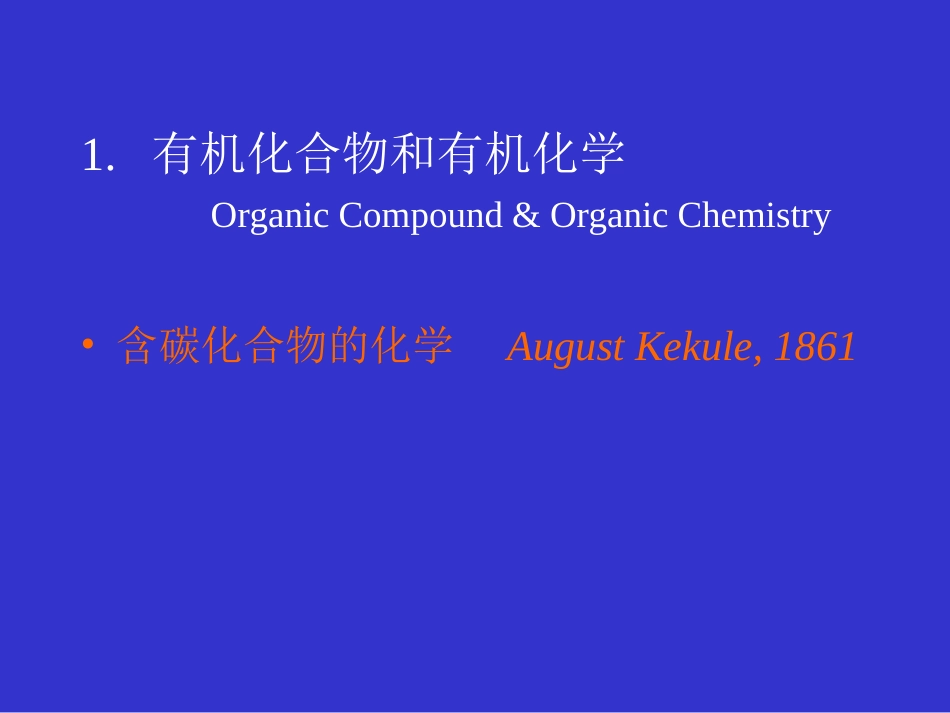 1. 有机化合物和有机化学

Organic Compound & Organic Chemistry

• 含碳化合物的化学 August Kekule, 1861